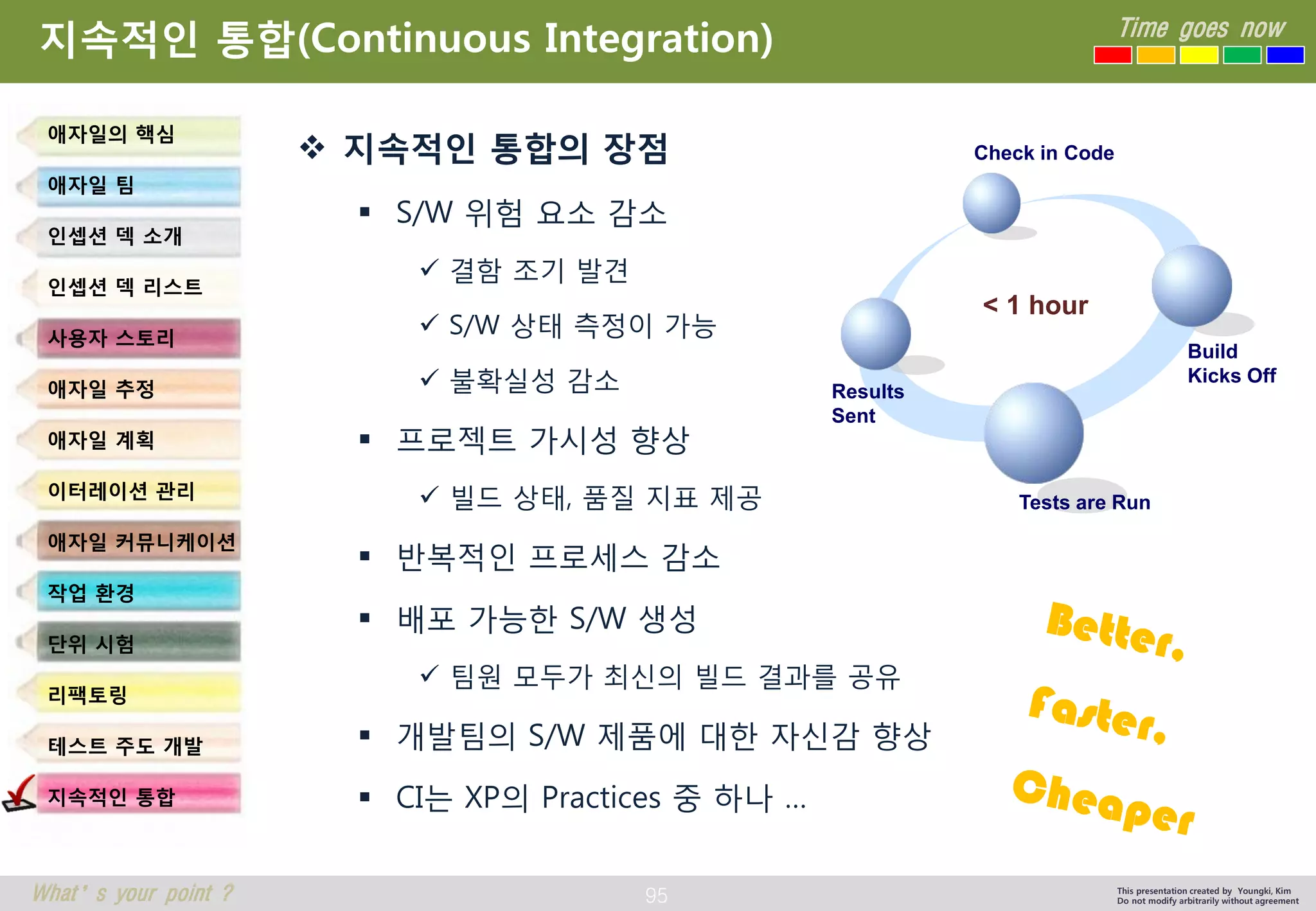 지속적인 통합(Continuous Integration)

Time goes now

애자일의 핵심
애자일 팀
인셉션 덱 소개
인셉션 덱 리스트
사용자 스토리
애자일 추정
애자일 계획
이터레이션 관리
애자일 커뮤니케이션
작업 환경
단위 시험
리팩토링
테스트 주도 개발
지속적인 통합

❖ 지속적인 통합의 장점

▪ S/W 위험 요소 감소
✓ 결함 조기 발견
✓ S/W 상태 측정이 가능
✓ 불확실성 감소
▪ 프로젝트 가시성 향상
✓ 빌드 상태, 품질 지표 제공
▪ 반복적인 프로세스 감소
▪ 배포 가능한 S/W 생성
✓ 팀원 모두가 최신의 빌드 결과를 공유
▪ 개발팀의 S/W 제품에 대한 자신감 향상
▪ CI는 XP의 Practices 중 하나 …

Check in Code
< 1 hour
Build Kicks Off
Results Sent
Tests are Run

Better,
Faster,
Cheaper

What's your point ?
95
This presentation created by Youngki, Kim
Do not modify arbitrarily without agreement